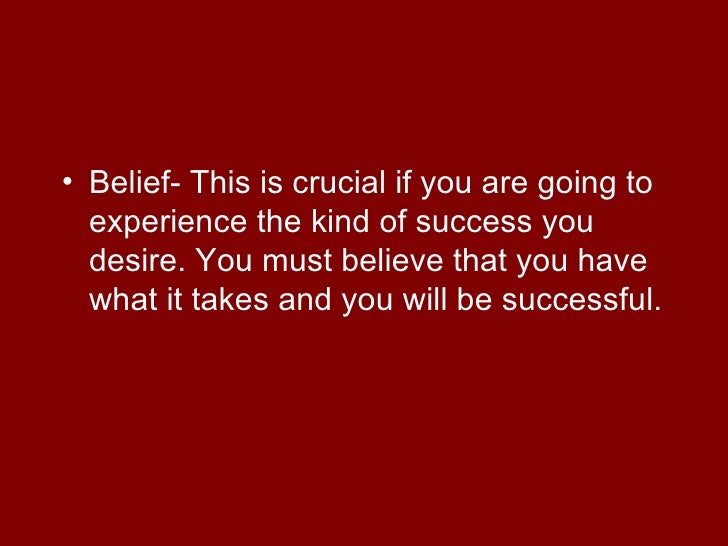 • Belief- This is crucial if you are going to experience the kind of success you desire. You must believe that you have what it takes and you will be successful.